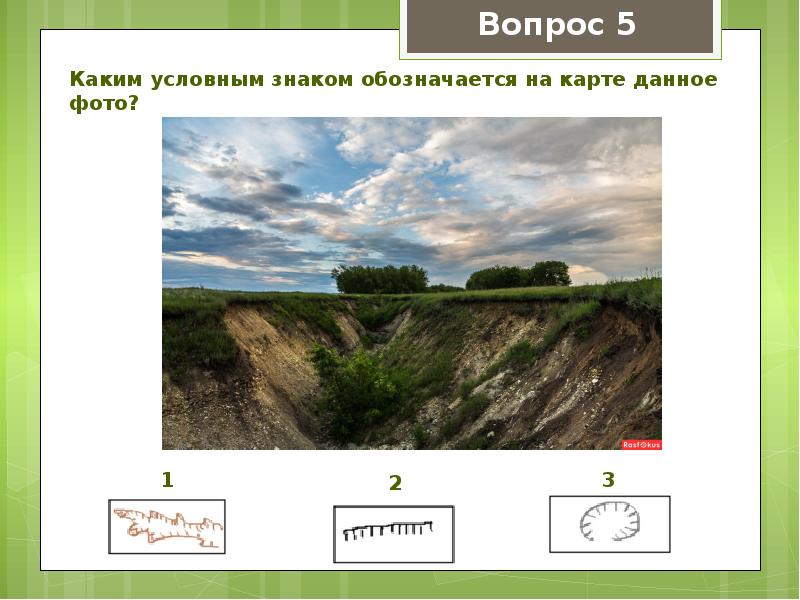 Вопрос 5

Каким условным знаком обозначается на карте данное фото?

RasFokus

1

2

3